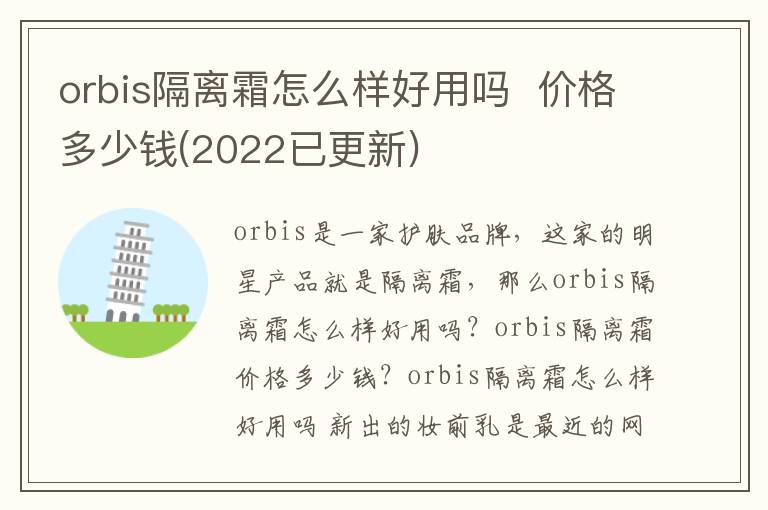 orbis隔离霜怎么样好用吗 价格多少钱(2022已更新)

orbis是一家护肤品牌，这家的明星产品就是隔离霜，那么orbis隔离霜怎么样好用吗？orbis隔离霜价格多少钱？orbis隔离霜怎么样好用吗 新出的妆前乳是最近的网